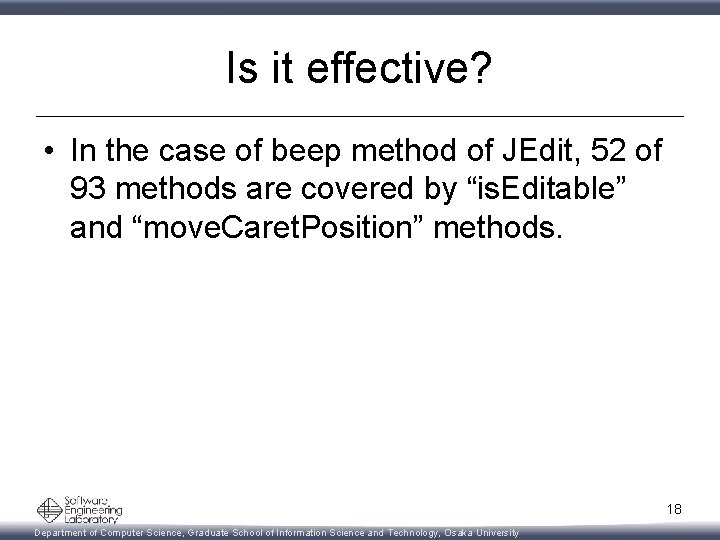 Is it effective?

• In the case of beep method of JEdit, 52 of 93 methods are covered by “isEditable” and “moveCaretPosition” methods.

Software Engineering Laboratory

18

Department of Computer Science, Graduate School of Information Science and Technology, Osaka University